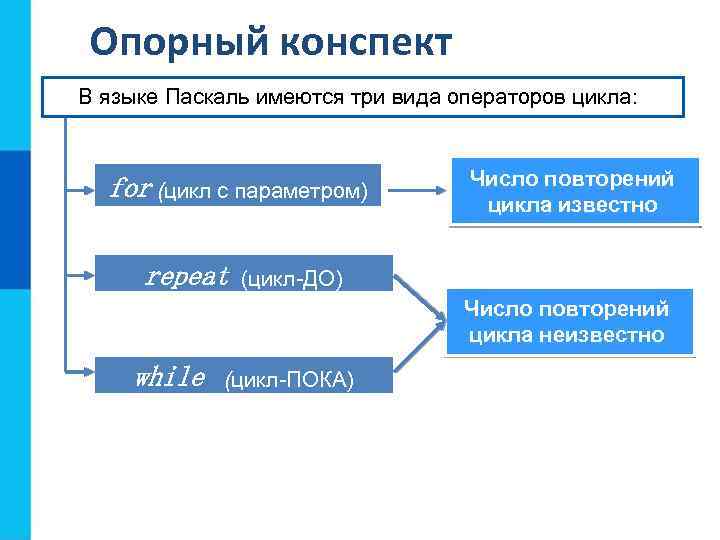 Опорный конспект

В языке Паскаль имеются три вида операторов цикла:

for (цикл с параметром)

Число повторений цикла известно

repeat (цикл-ДО)

Число повторений цикла неизвестно

while (цикл-ПОКА)